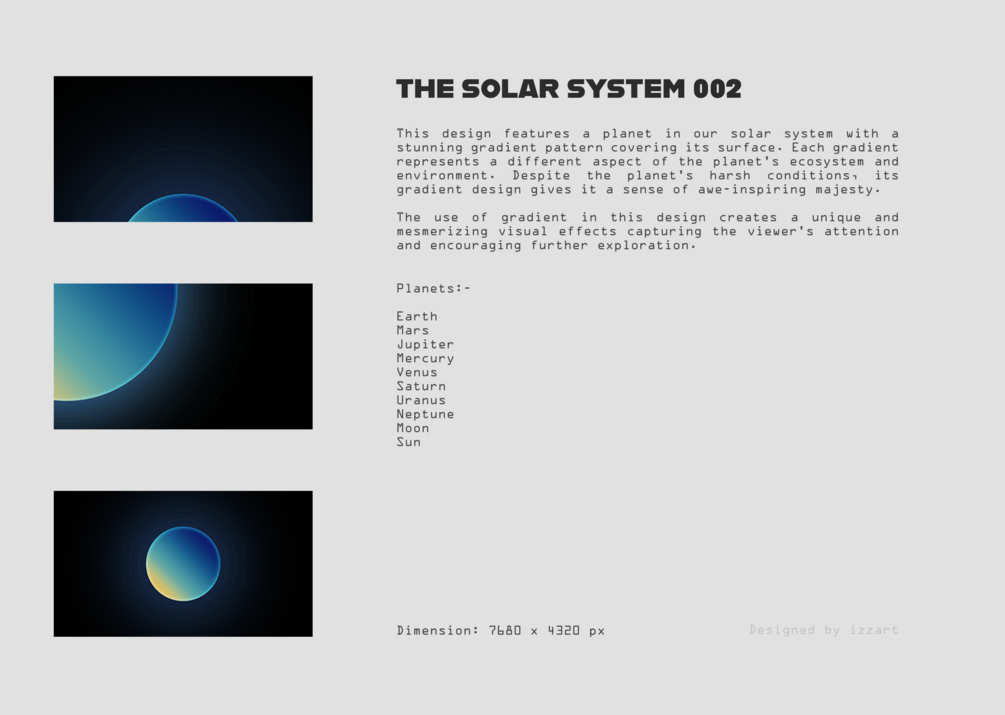 THE SOLAR SYSTEM 002

This design features a planet in our solar system with a stunning gradient pattern covering its surface. Each gradient represents a different aspect of the planet's ecosystem and environment. Despite the planet's harsh conditions, its gradient design gives it a sense of awe-inspiring majesty.

The use of gradient in this design creates a unique and mesmerizing visual effects capturing the viewer's attention and encouraging further exploration.

Planets:-

Earth
Mars
Jupiter
Mercury
Venus
Saturn
Uranus
Neptune
Moon
Sun

Dimension: 7680 x 4320 px

Designed by izzart